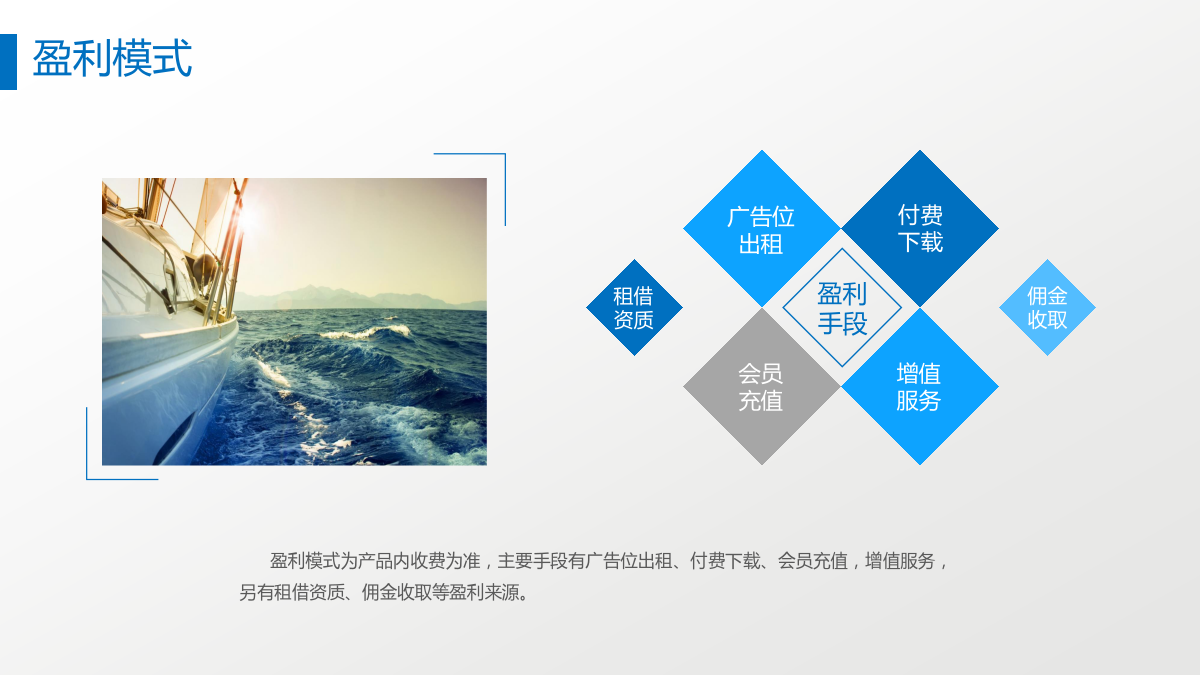 盈利模式

广告位出租

付费下载

租借资质

盈利手段

佣金收取

会员充值

增值服务

盈利模式为产品内收费为准，主要手段有广告位出租、付费下载、会员充值，增值服务，另有租借资质、佣金收取等盈利来源。